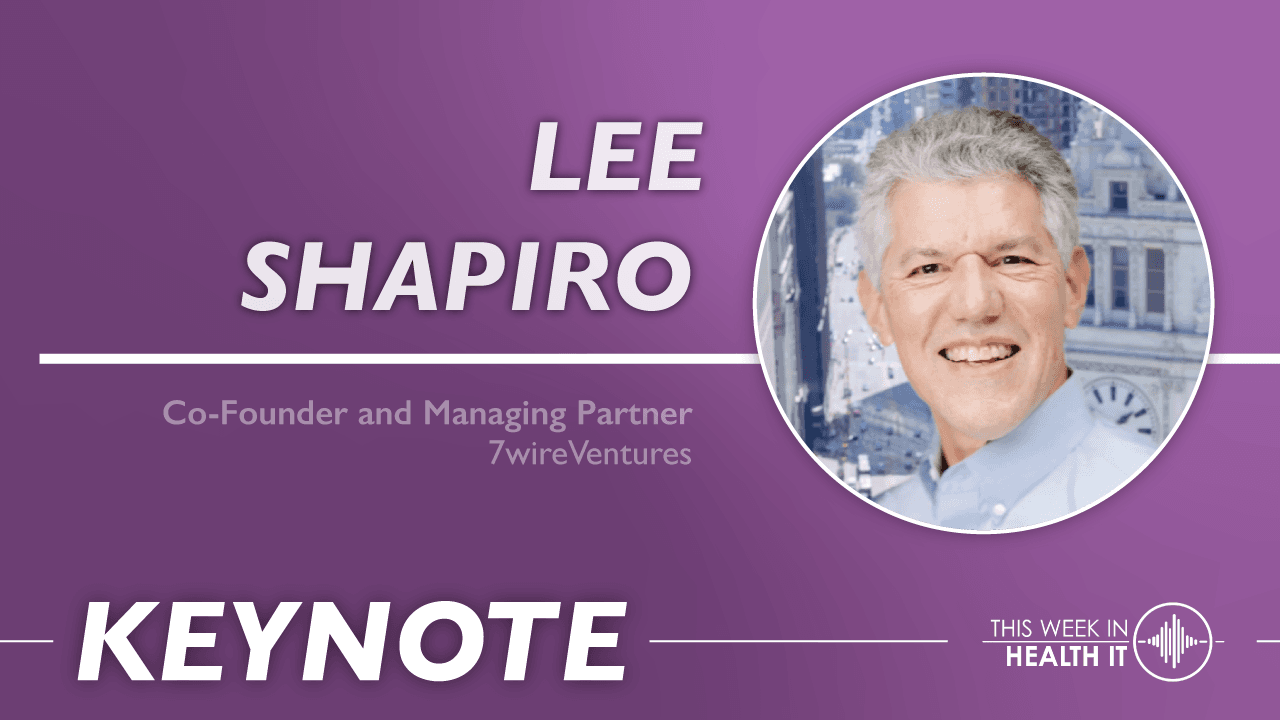 LEE
SHAPIRO

Co-Founder and Managing Partner
7wireVentures

KEYNOTE

THIS WEEK IN
HEALTH IT